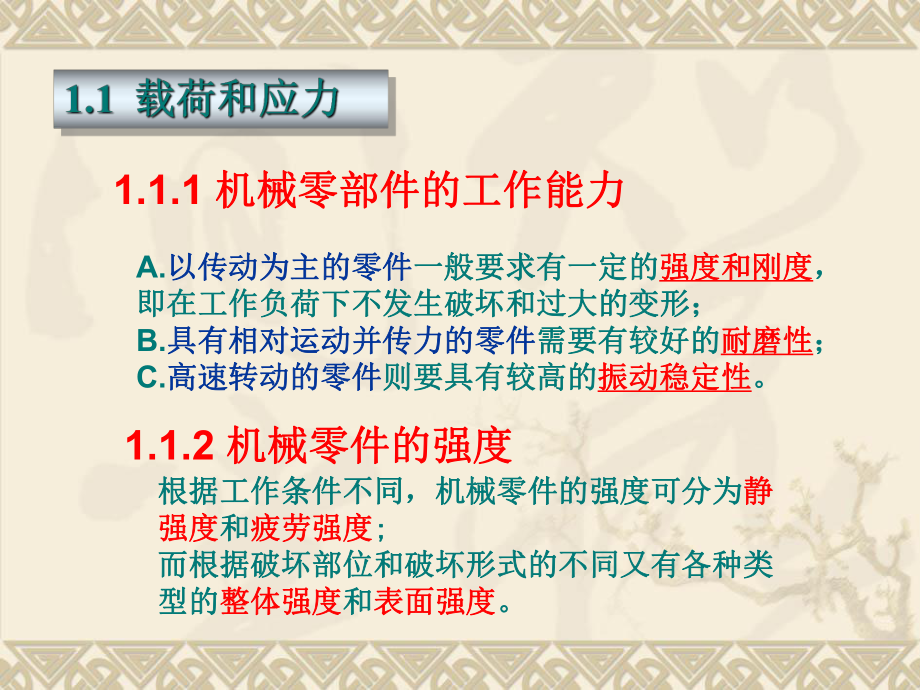 1.1 载荷和应力

1.1.1 机械零部件的工作能力

A.以传动为主的零件一般要求有一定的强度和刚度，即在工作负荷下不发生破坏和过大的变形；
B.具有相对运动并传力的零件需要有较好的耐磨性；
C.高速转动的零件则要具有较高的振动稳定性。

1.1.2 机械零件的强度

根据工作条件不同，机械零件的强度可分为静强度和疲劳强度；
而根据破坏部位和破坏形式的不同又有各种类型的整体强度和表面强度。